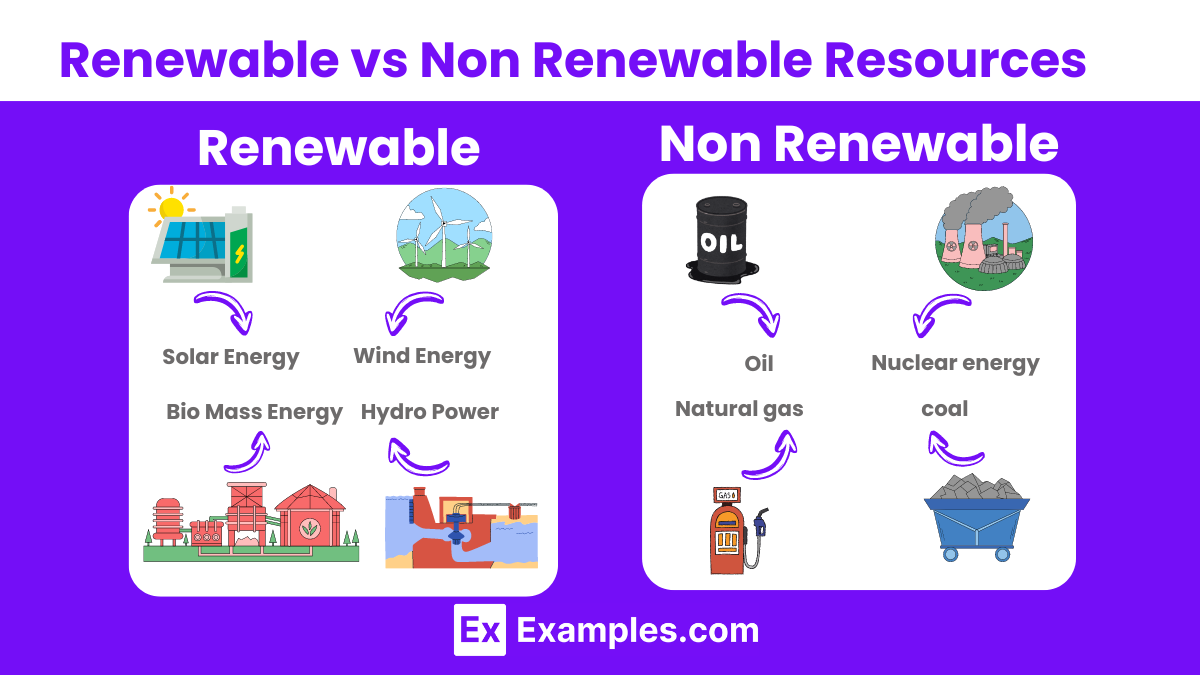 Renewable vs Non Renewable Resources

Renewable

Solar Energy

Wind Energy

Bio Mass Energy

Hydro Power

Non Renewable

OIL

Oil

Nuclear energy

Natural gas

coal

GAS

Ex Examples.com